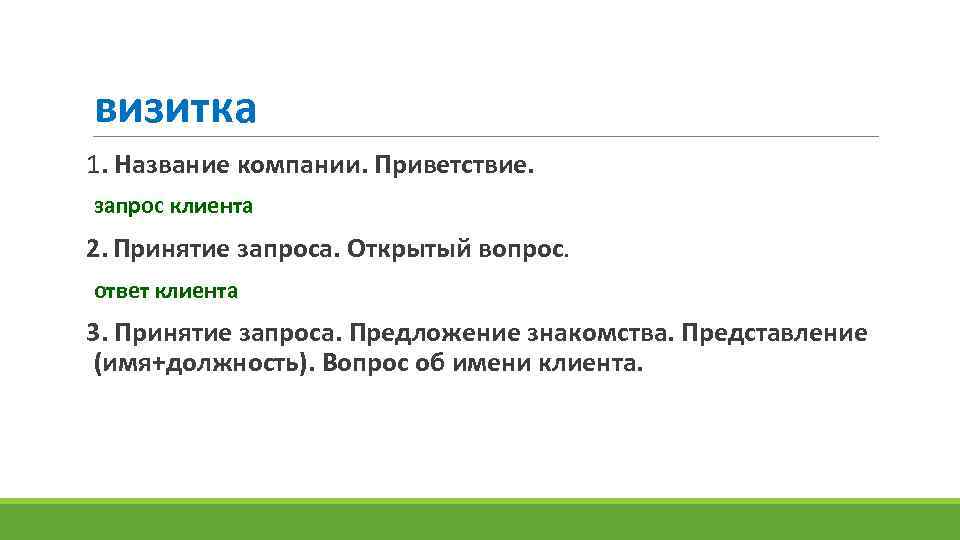 визитка

1. Название компании. Приветствие.

запрос клиента

2. Принятие запроса. Открытый вопрос.

ответ клиента

3. Принятие запроса. Предложение знакомства. Представление (имя+должность). Вопрос об имени клиента.